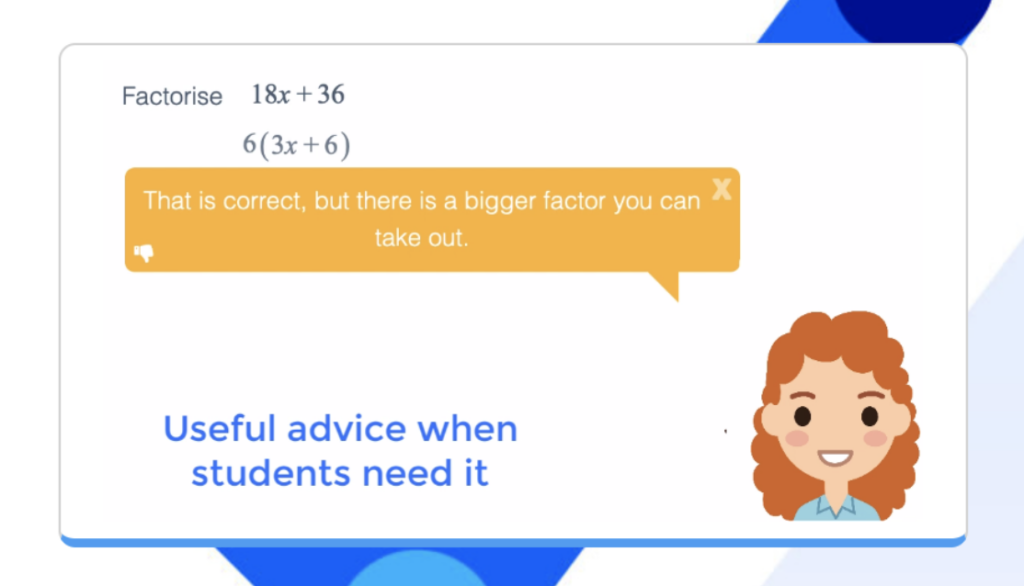 Factorise $18x+36$

$6(3x+6)$

That is correct, but there is a bigger factor you can take out.

X

Useful advice when students need it